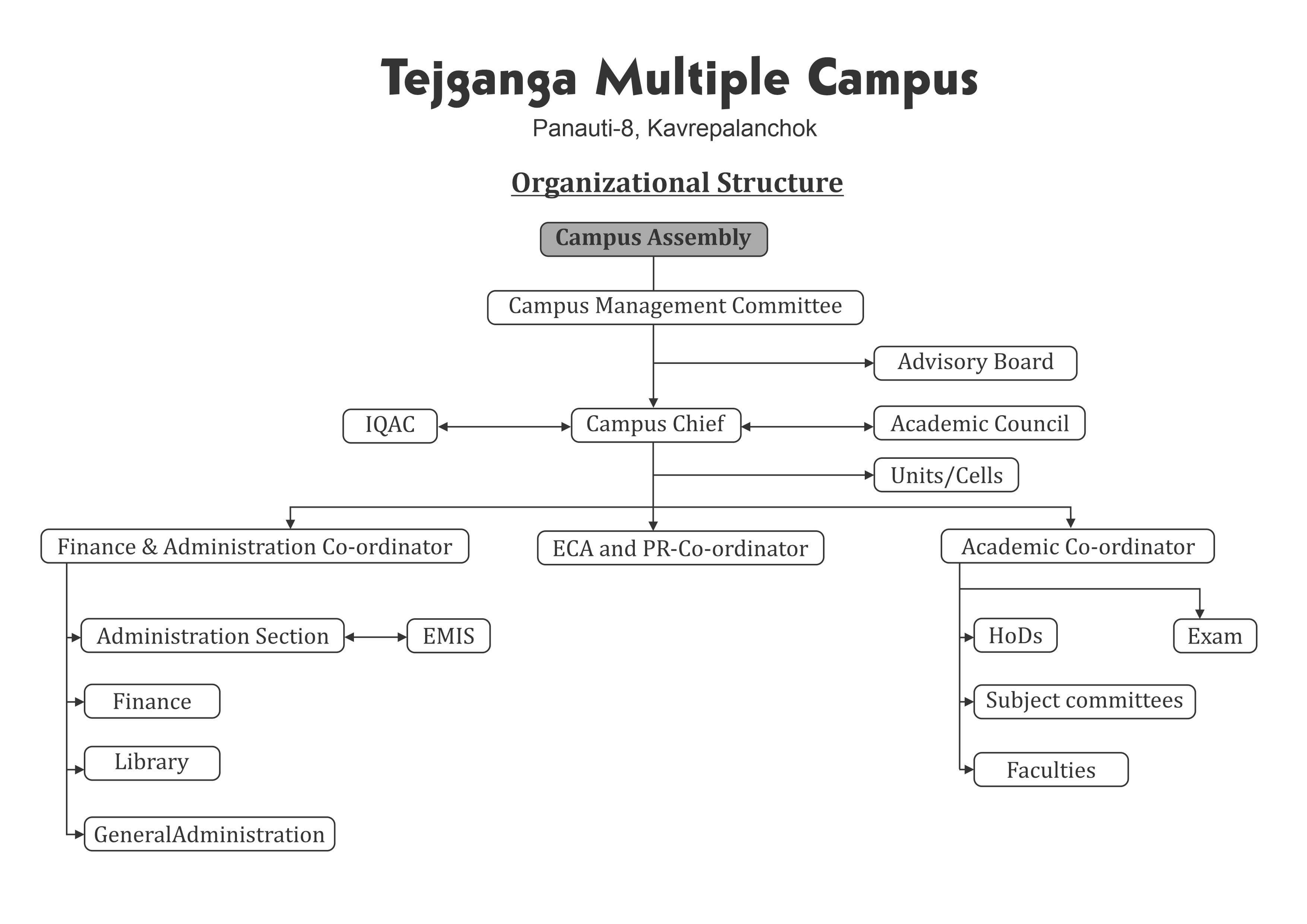 Tejganga Multiple Campus
Panauti-8, Kavrepalanchok

Organizational Structure

Campus Assembly

Campus Management Committee

Advisory Board

IQAC

Campus Chief

Academic Council

Units/Cells

Finance & Administration Co-ordinator

ECA and PR-Co-ordinator

Academic Co-ordinator

Administration Section

EMIS

Finance

Library

GeneralAdministration

HoDs

Exam

Subject committees

Faculties